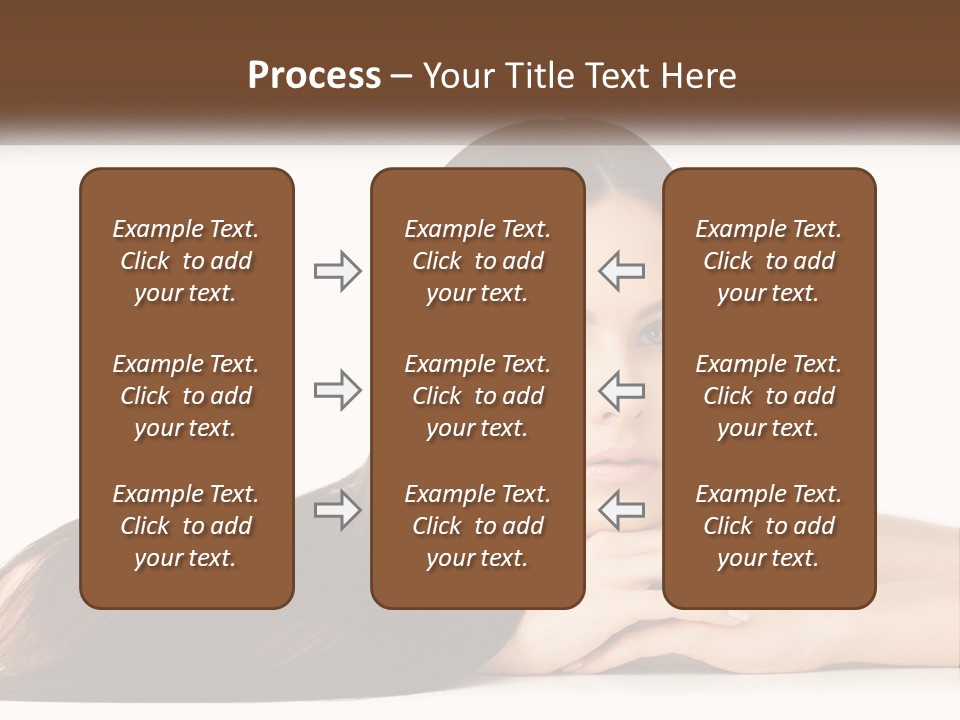 Process – Your Title Text Here

Example Text. Click to add your text.

Example Text. Click to add your text.

Example Text. Click to add your text.

Example Text. Click to add your text.

Example Text. Click to add your text.

Example Text. Click to add your text.

Example Text. Click to add your text.

Example Text. Click to add your text.

Example Text. Click to add your text.